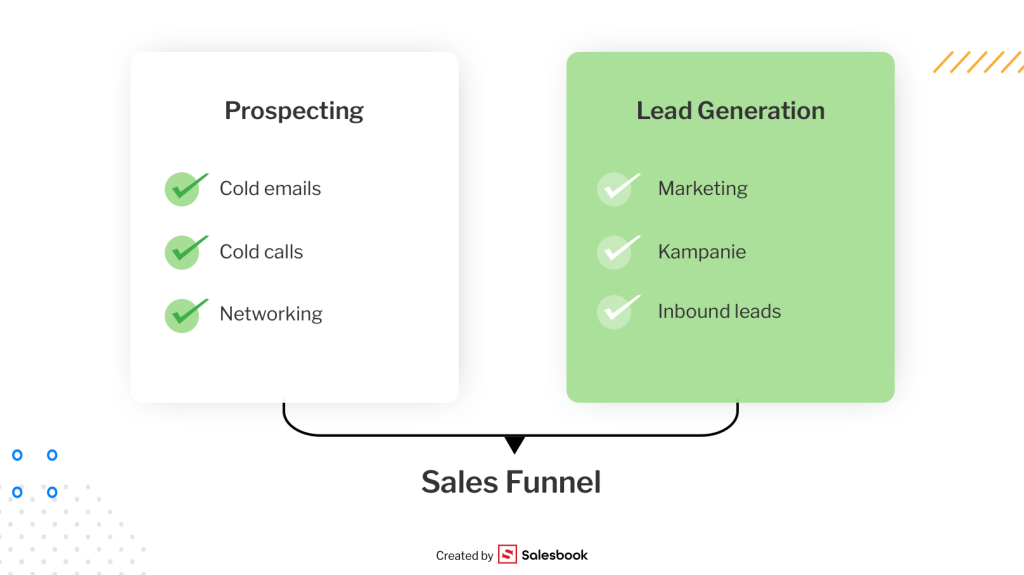 Prospecting

Cold emails

Cold calls

Networking

Lead Generation

Marketing

Kampanie

Inbound leads

Sales Funnel

Created by Salesbook